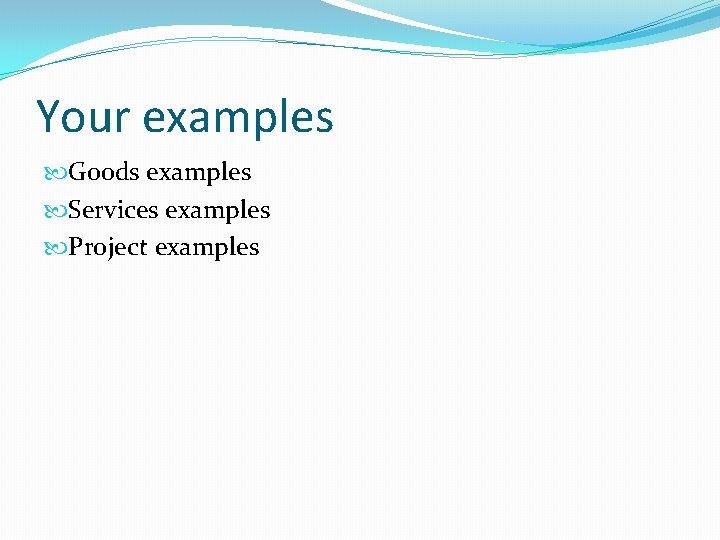 Your examples

Goods examples
Services examples
Project examples